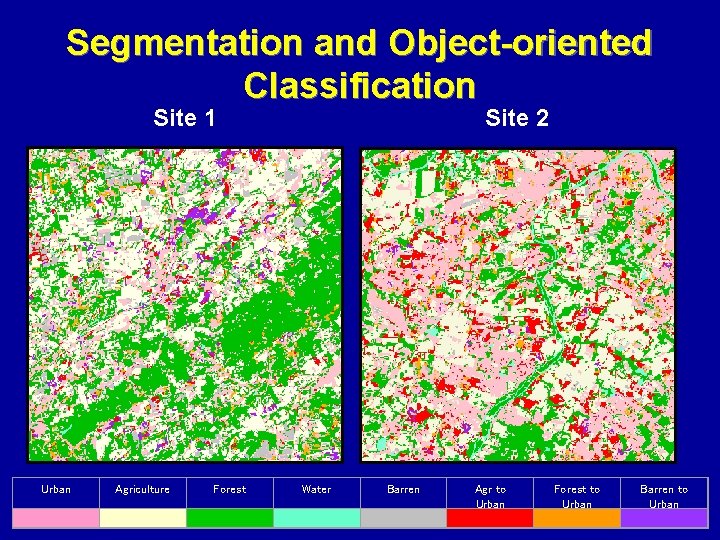 Segmentation and Object-oriented Classification

Site 1

Site 2

| Urban | Agriculture | Forest | Water | Barren | Agr to Urban | Forest to Urban | Barren to Urban |
|---|---|---|---|---|---|---|---|
| | | | | | | | |